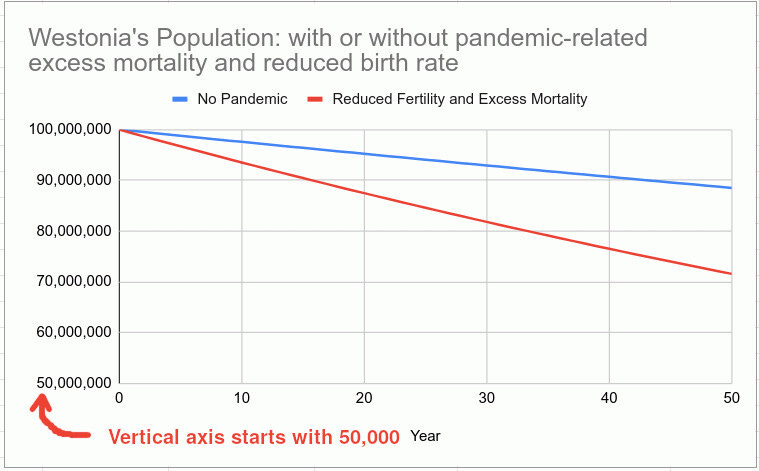 Westonia's Population: with or without pandemic-related excess mortality and reduced birth rate

No Pandemic
Reduced Fertility and Excess Mortality

100,000,000
90,000,000
80,000,000
70,000,000
60,000,000
50,000,000

0
10
20
30
40
50

Vertical axis starts with 50,000

Year